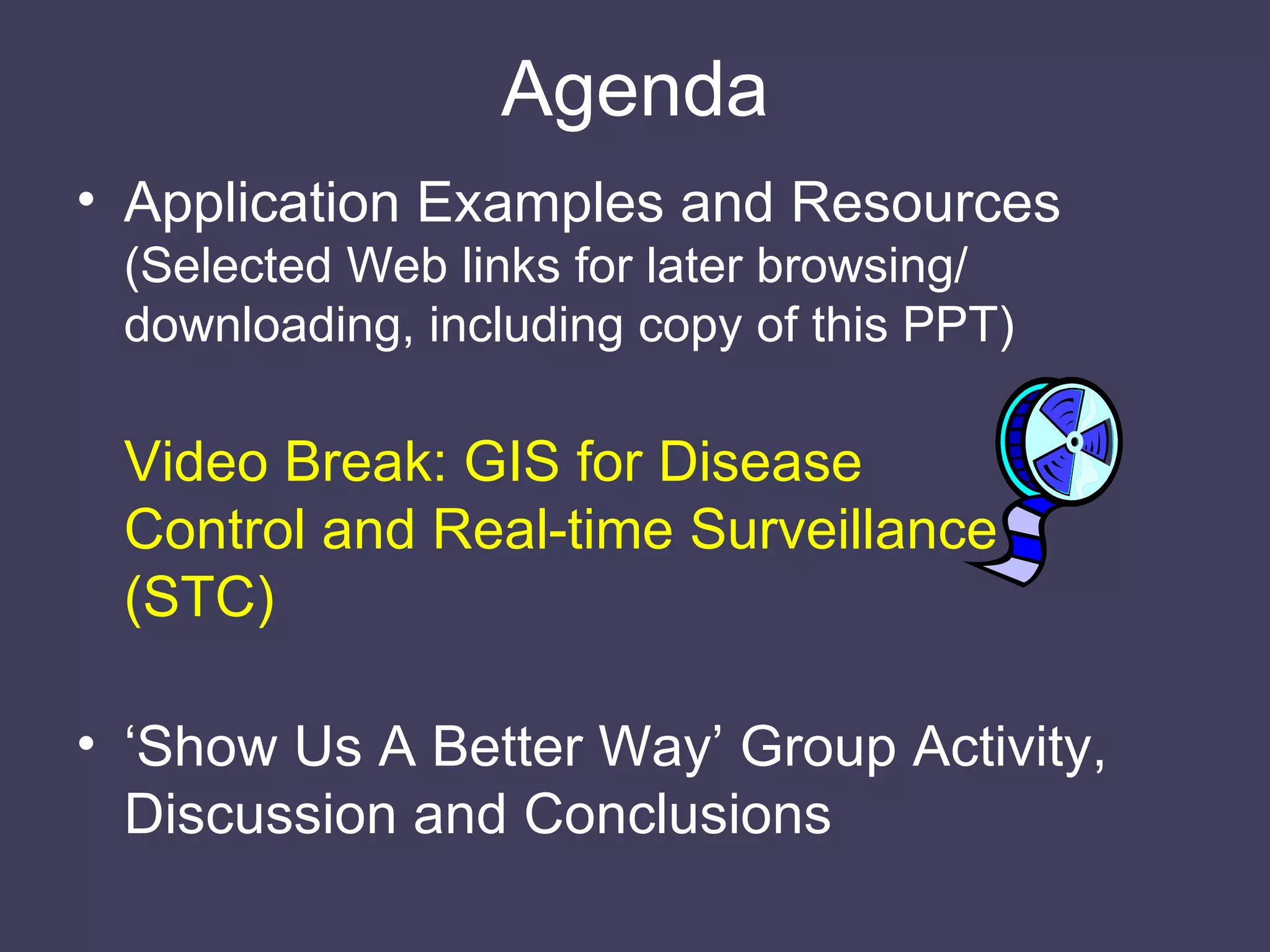 Agenda

• Application Examples and Resources (Selected Web links for later browsing/ downloading, including copy of this PPT)

Video Break: GIS for Disease Control and Real-time Surveillance (STC)

• ‘Show Us A Better Way’ Group Activity, Discussion and Conclusions